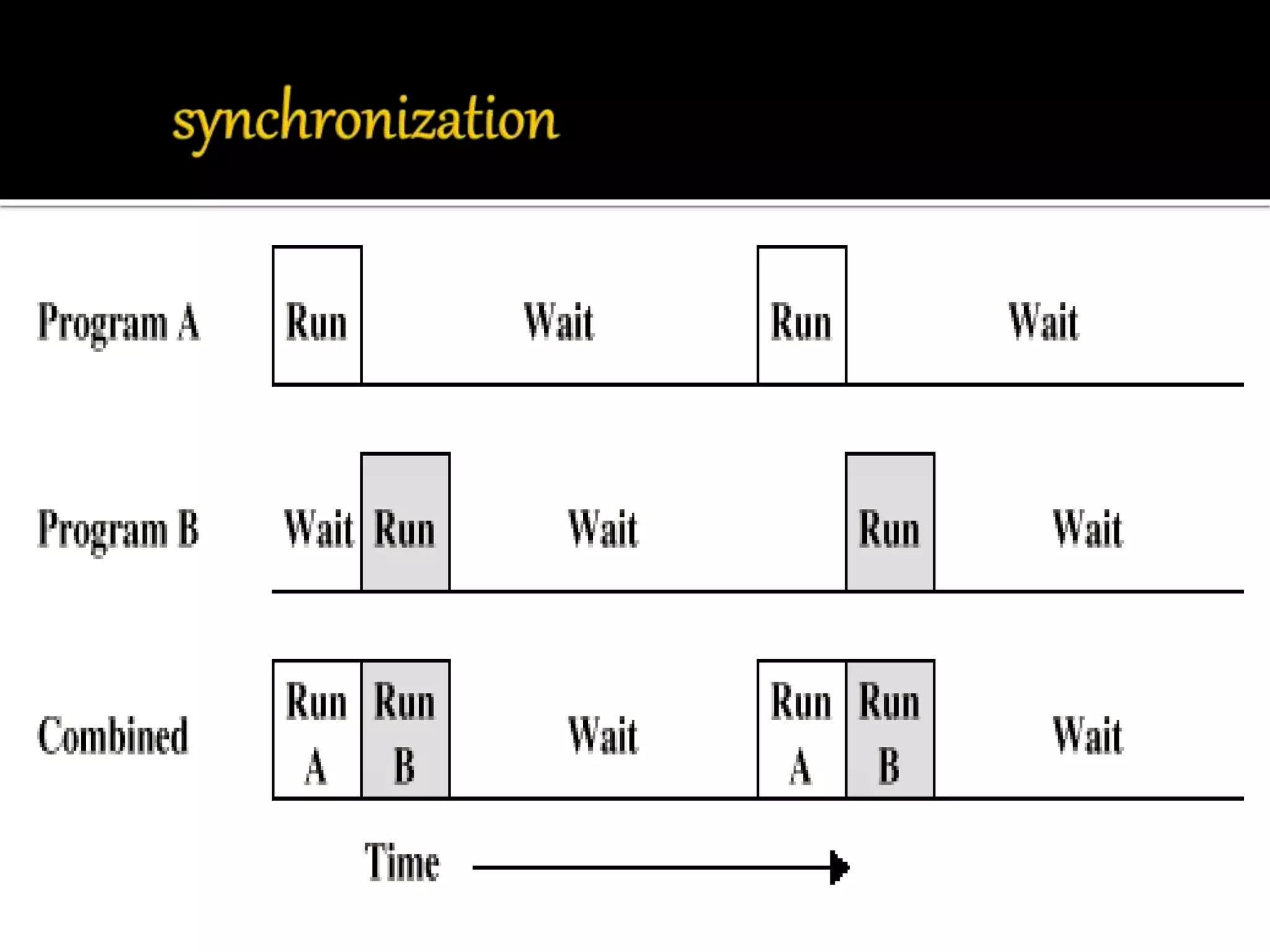 synchronization

Program A Run Wait Run Wait

Program B Wait Run Wait Run Wait

Combined Run A Run B Wait Run A Run B Wait

Time